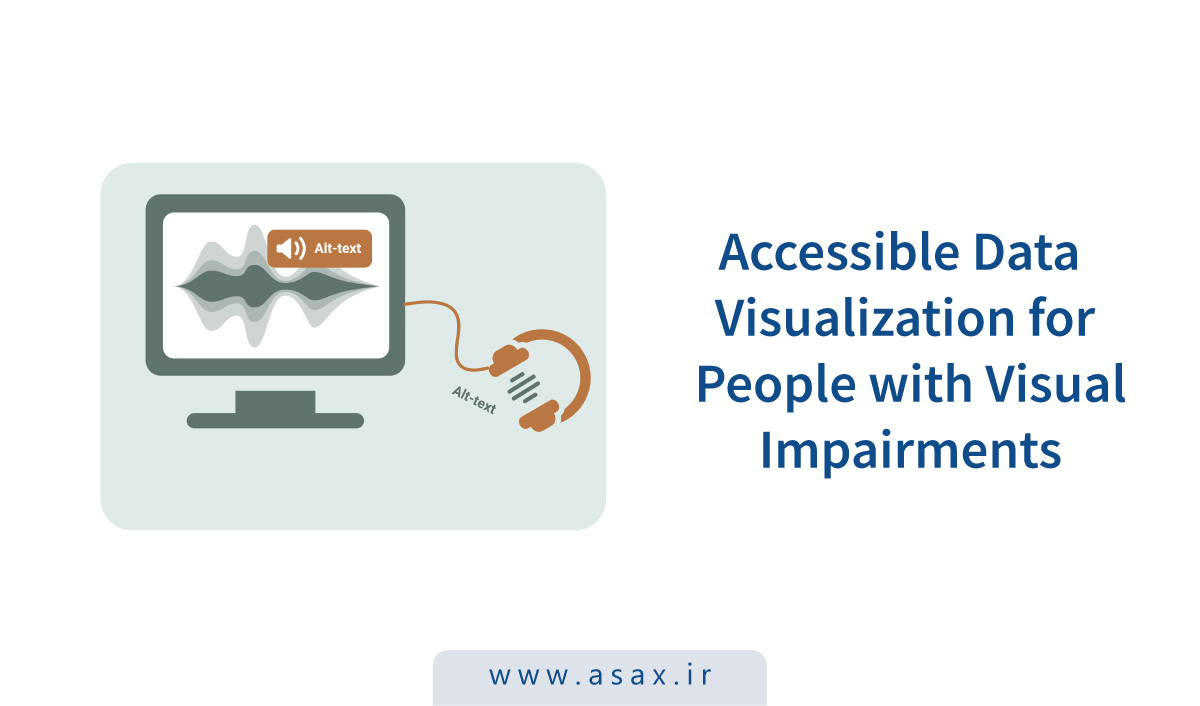 Alt-text

Alt-text

Accessible Data Visualization for People with Visual Impairments

www.asax.ir